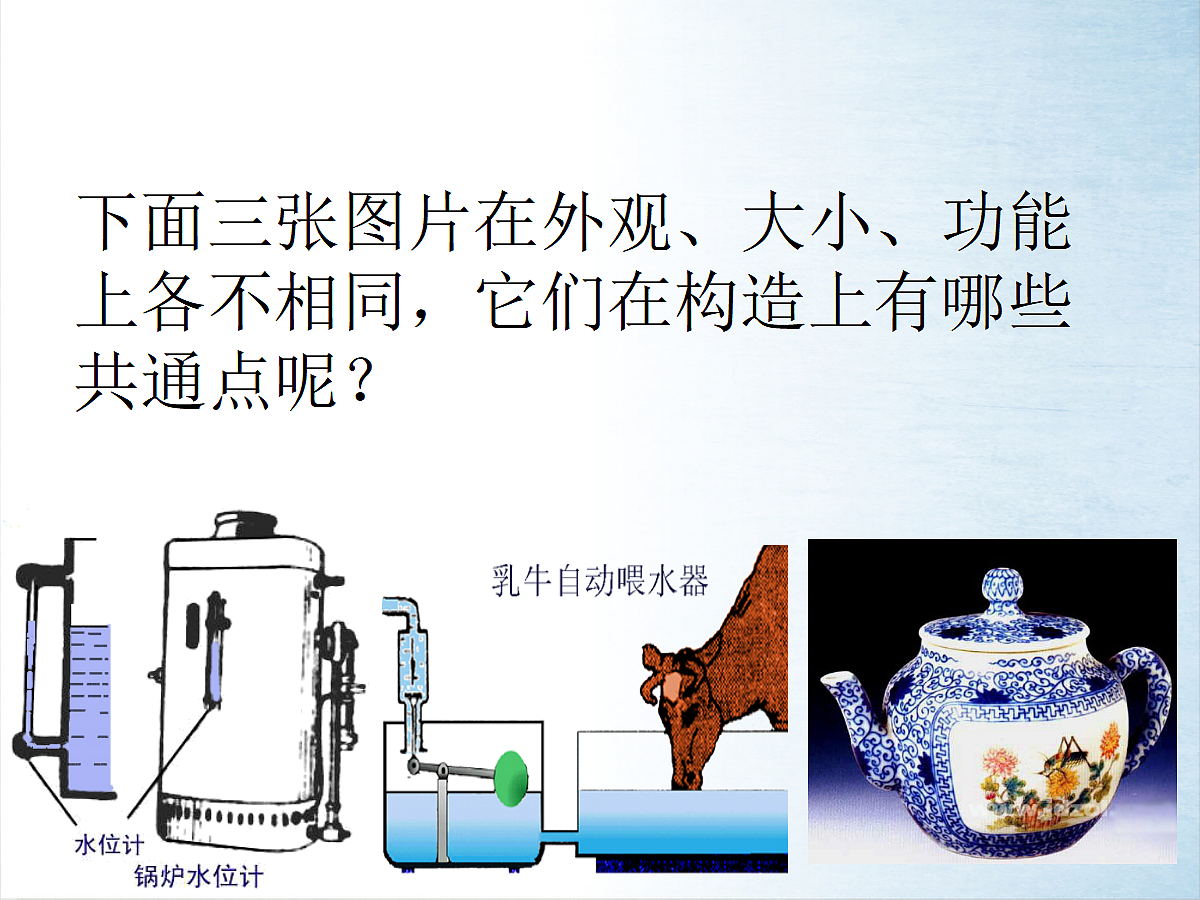 下面三张图片在外观、大小、功能上各不相同，它们在构造上有哪些共通点呢？

乳牛自动喂水器

水位计

锅炉水位计